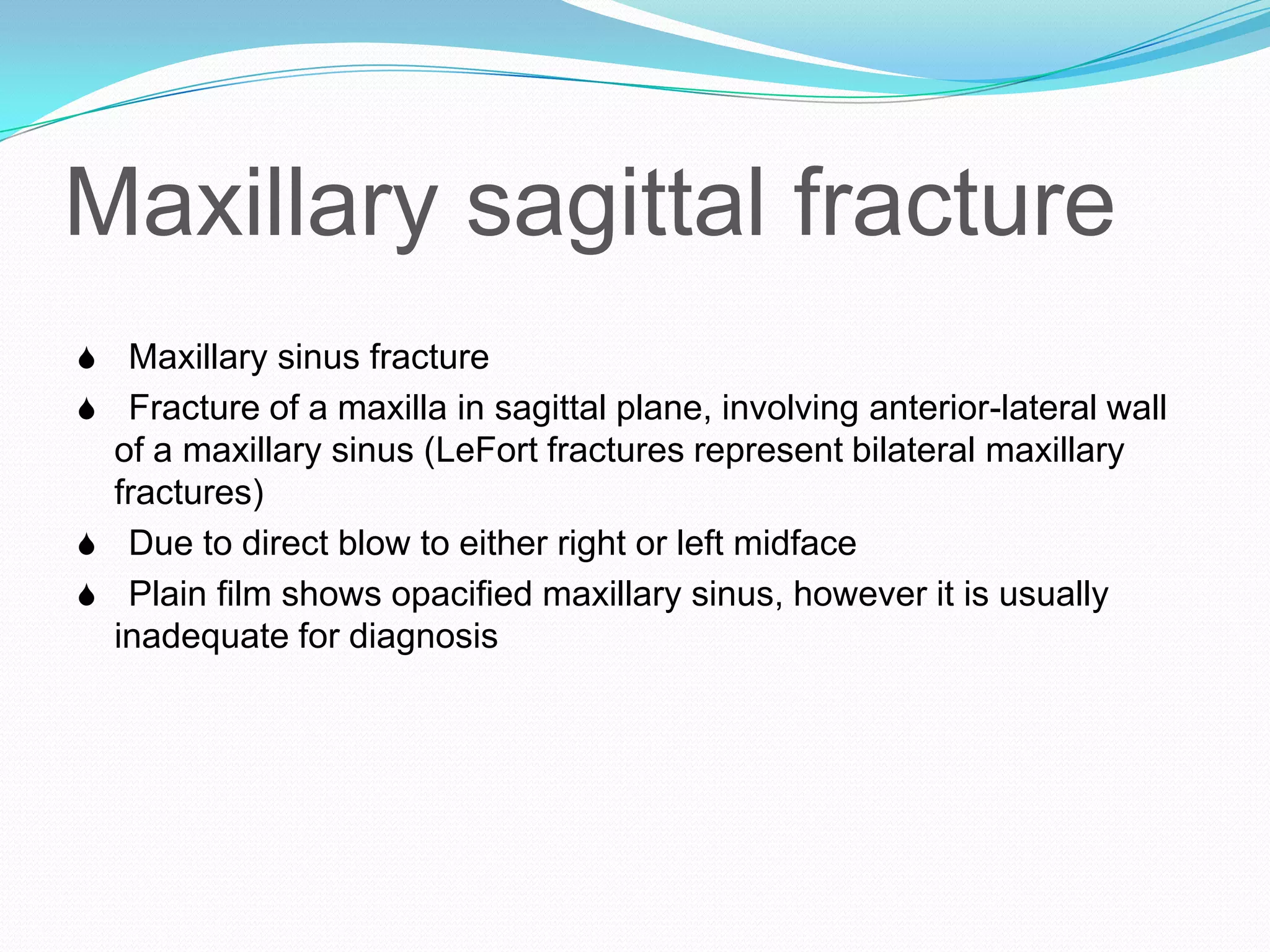 Maxillary sagittal fracture

- Maxillary sinus fracture
- Fracture of a maxilla in sagittal plane, involving anterior-lateral wall of a maxillary sinus (LeFort fractures represent bilateral maxillary fractures)
- Due to direct blow to either right or left midface
- Plain film shows opacified maxillary sinus, however it is usually inadequate for diagnosis